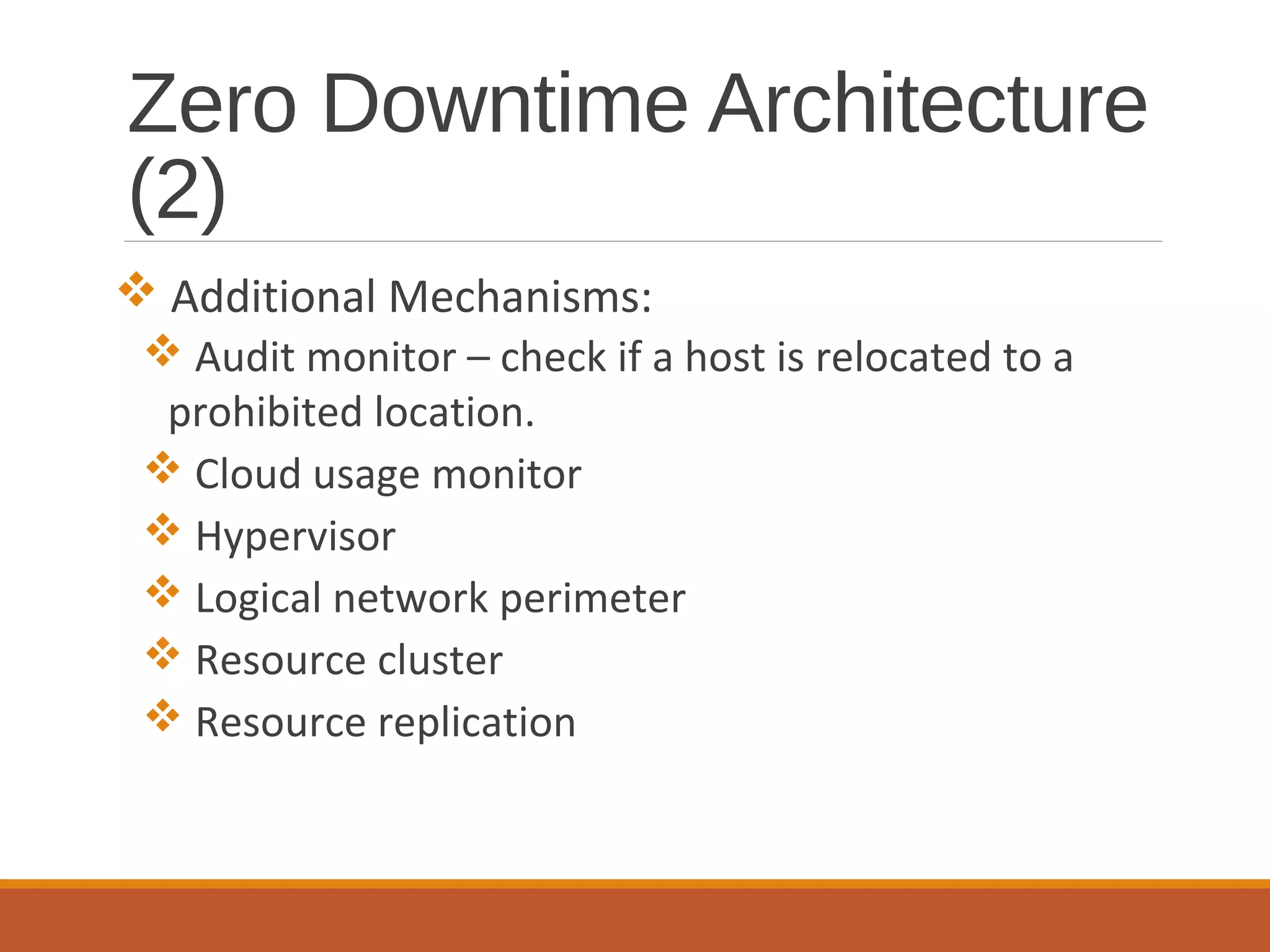 Zero Downtime Architecture (2)

❖ Additional Mechanisms:

❖ Audit monitor – check if a host is relocated to a prohibited location.

❖ Cloud usage monitor

❖ Hypervisor

❖ Logical network perimeter

❖ Resource cluster

❖ Resource replication